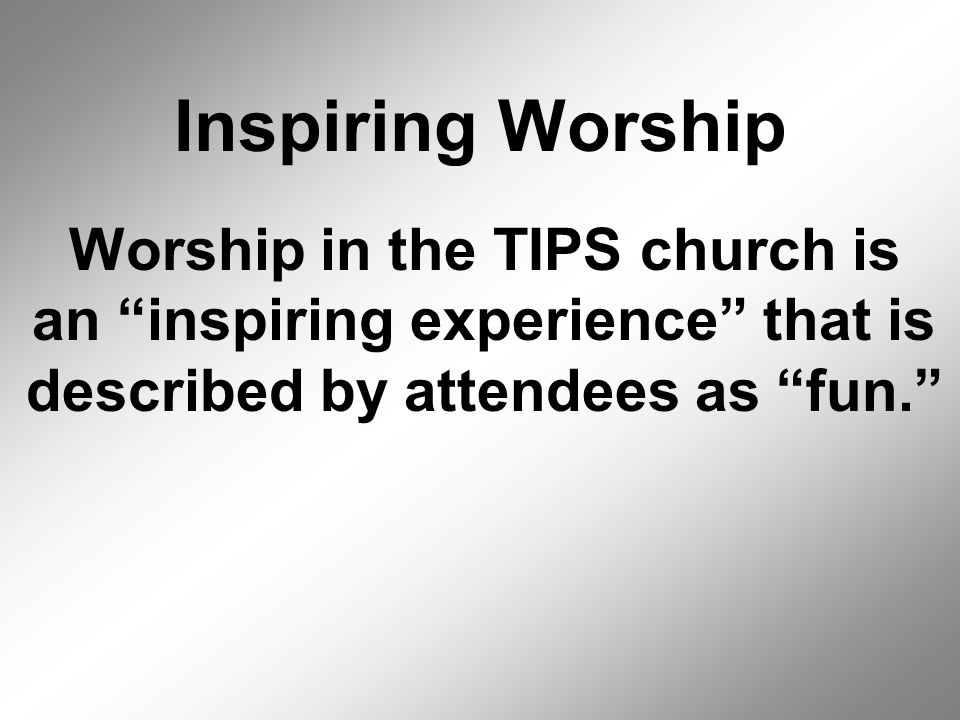 Inspiring Worship

Worship in the TIPS church is an “inspiring experience” that is described by attendees as “fun.”